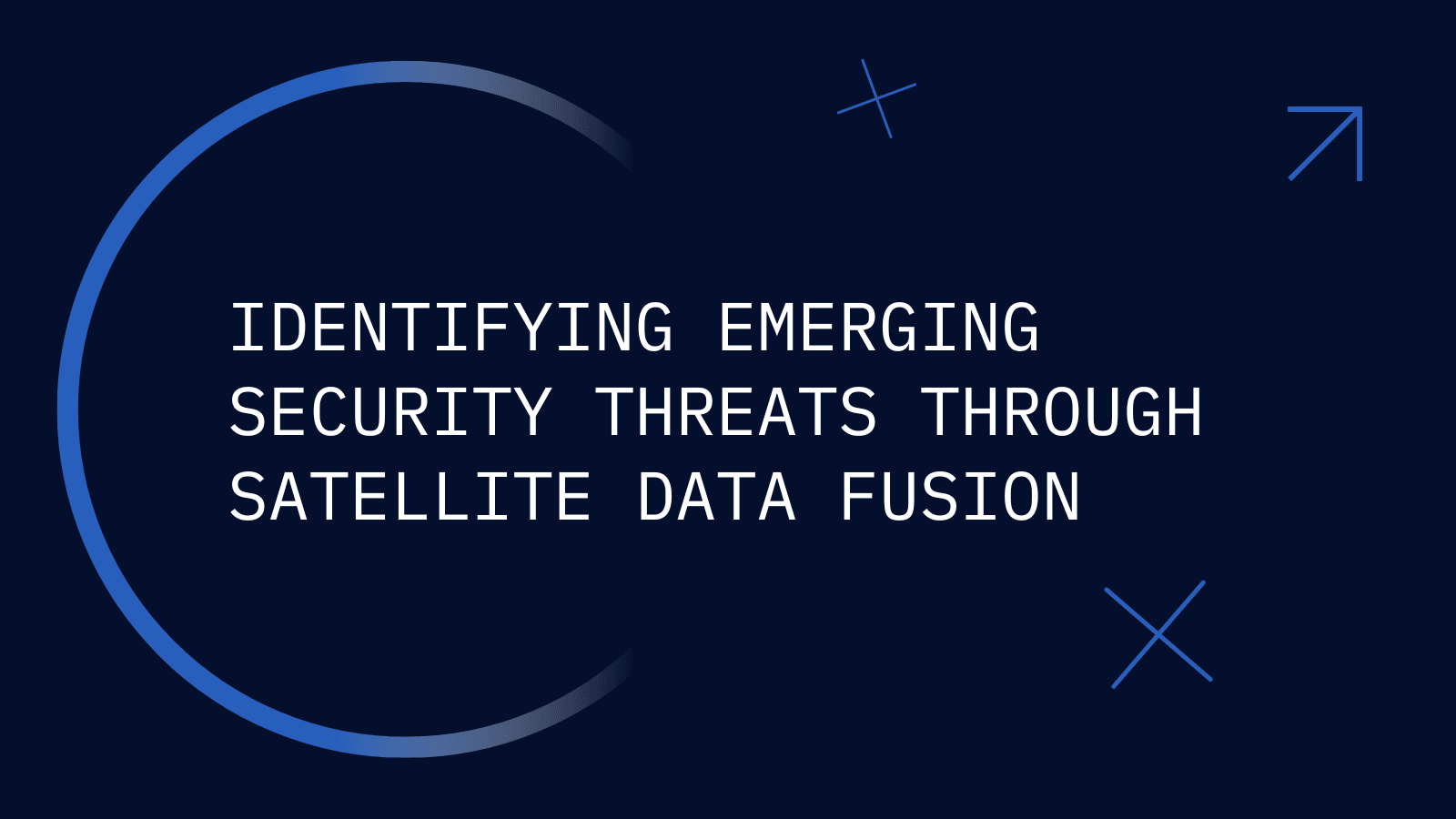 IDENTIFYING EMERGING SECURITY THREATS THROUGH SATELLITE DATA FUSION